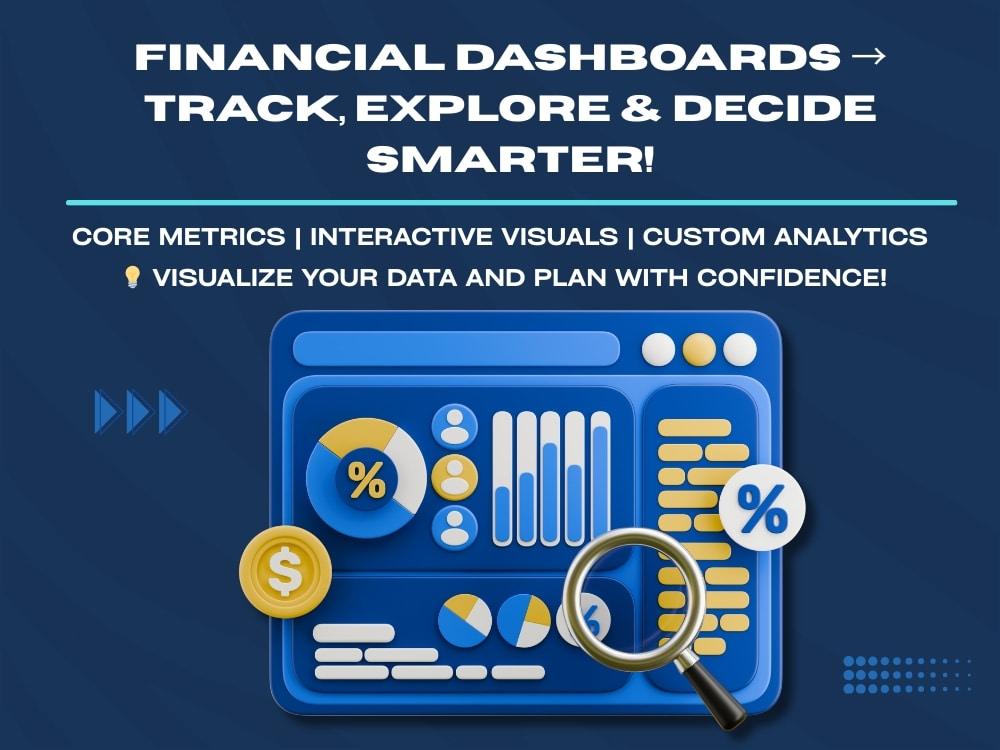 FINANCIAL DASHBOARDS → TRACK, EXPLORE & DECIDE SMARTER!

CORE METRICS | INTERACTIVE VISUALS | CUSTOM ANALYTICS

💡 VISUALIZE YOUR DATA AND PLAN WITH CONFIDENCE!

%

%

$